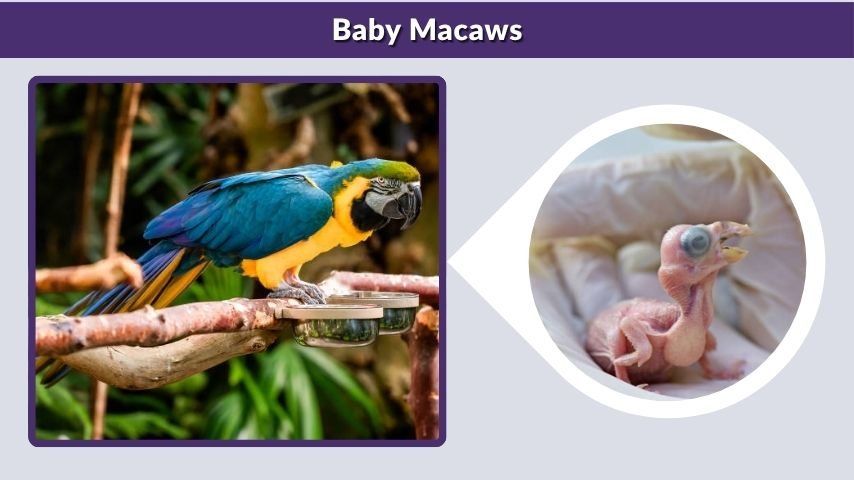 Baby Macaws